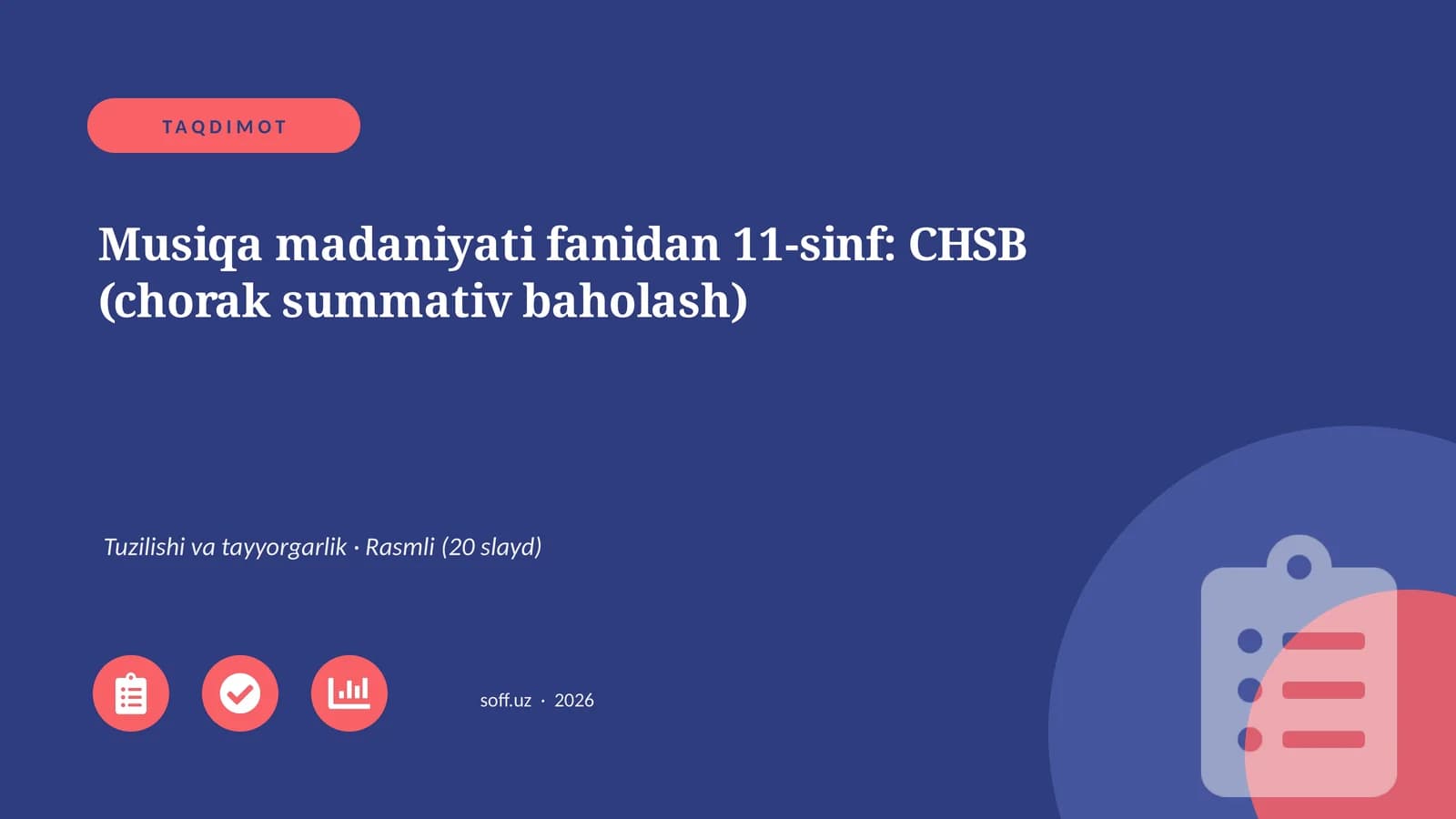 TAQDIMOT

Musiqa madaniyati fanidan 11-sinf: CHSB (chorak summativ baholash)

Tuzilishi va tayyorgarlik · Rasmli (20 slayd)

soff.uz · 2026